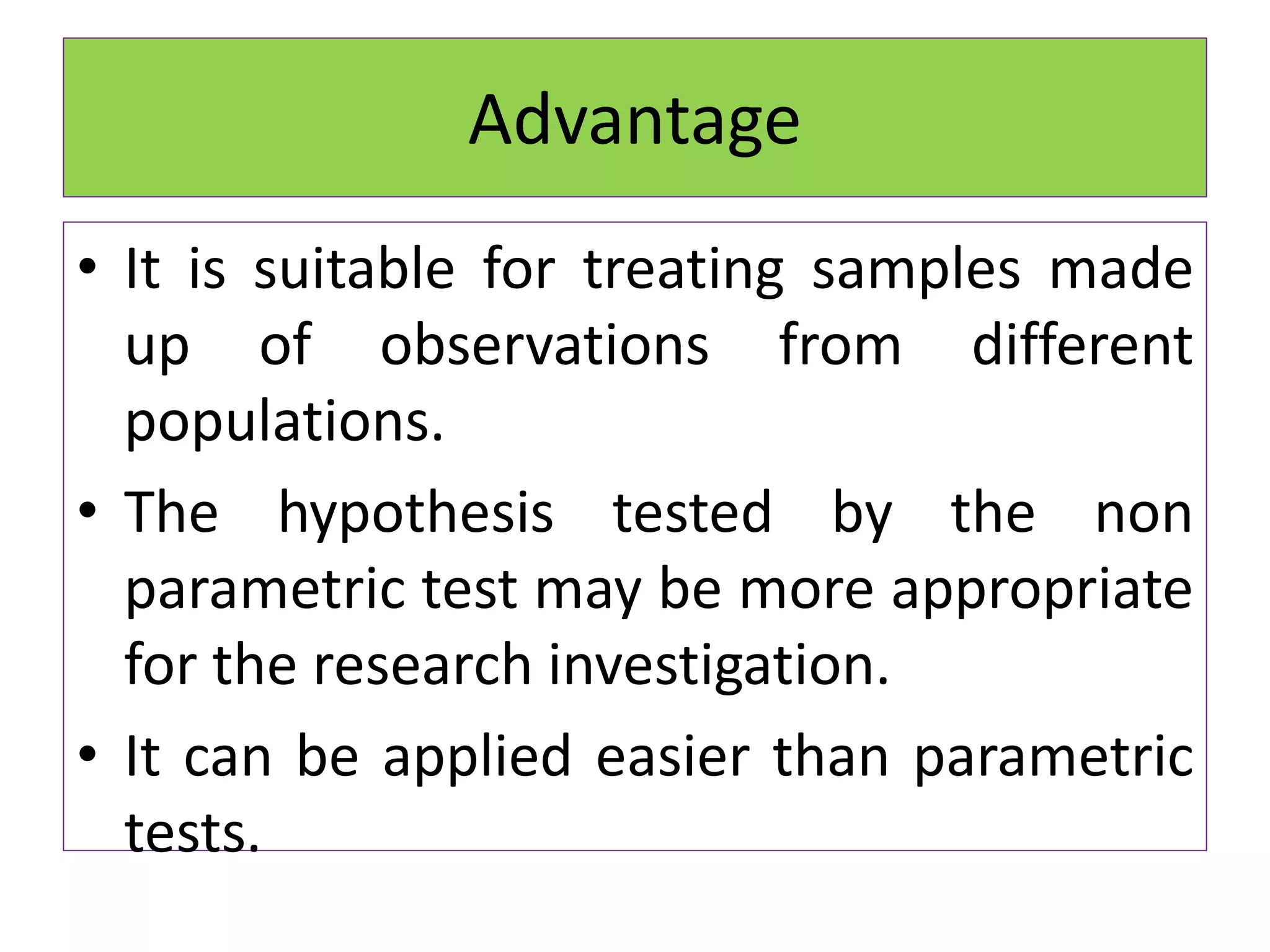 Advantage

• It is suitable for treating samples made up of observations from different populations.

• The hypothesis tested by the non parametric test may be more appropriate for the research investigation.

• It can be applied easier than parametric tests.